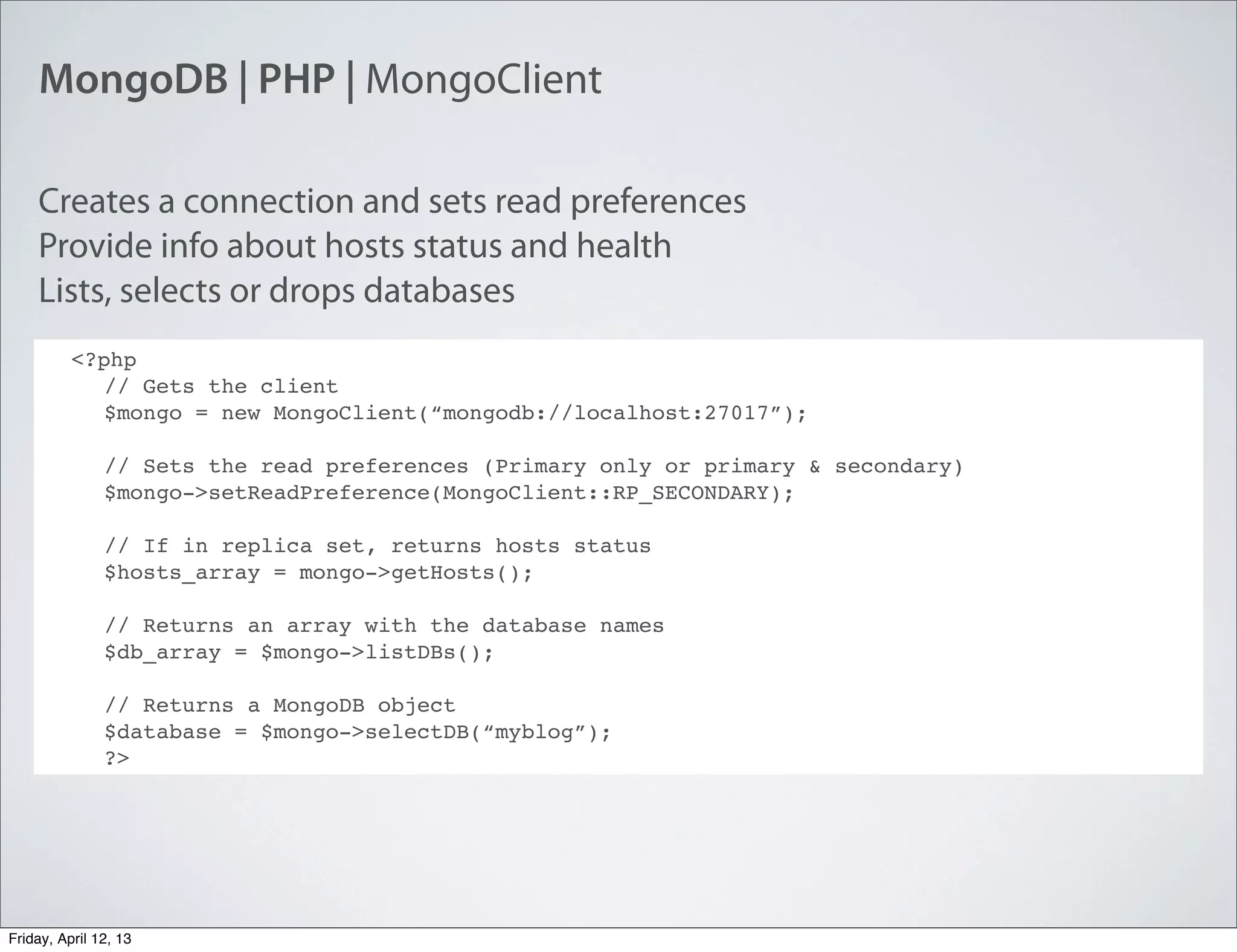 MongoDB | PHP | MongoClient

Creates a connection and sets read preferences
Provide info about hosts status and health
Lists, selects or drops databases

<?php
// Gets the client
$mongo = new MongoClient(“mongodb://localhost:27017”);

// Sets the read preferences (Primary only or primary & secondary)
$mongo->setReadPreference(MongoClient::RP_SECONDARY);

// If in replica set, returns hosts status
$hosts_array = mongo->getHosts();

// Returns an array with the database names
$db_array = $mongo->listDBs();

// Returns a MongoDB object
$database = $mongo->selectDB(“myblog”);
?>

Friday, April 12, 13